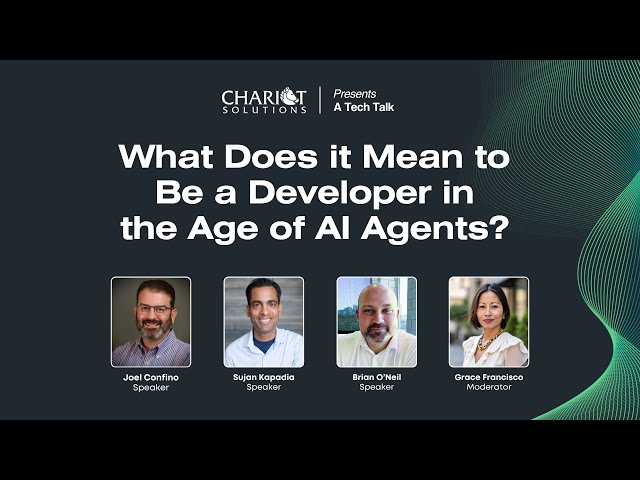 CHARIOT SOLUTIONS

Presents
A Tech Talk

What Does it Mean to Be a Developer in the Age of AI Agents?

Joel Confino
Speaker

Sujan Kapadia
Speaker

Brian O'Neil
Speaker

Grace Francisco
Moderator